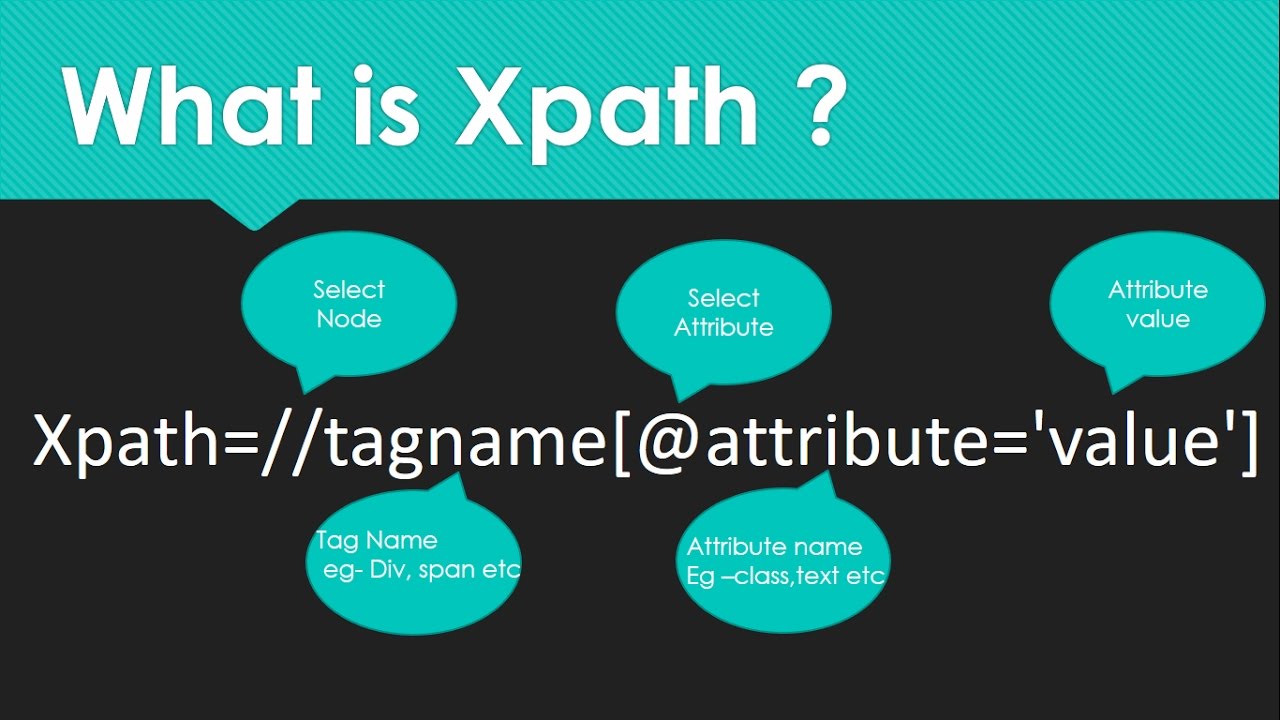 What is Xpath ?

Select Node

Select Attribute

Attribute value

Xpath=//tagname[@attribute='value']

Tag Name eg- Div, span etc

Attribute name Eg –class,text etc